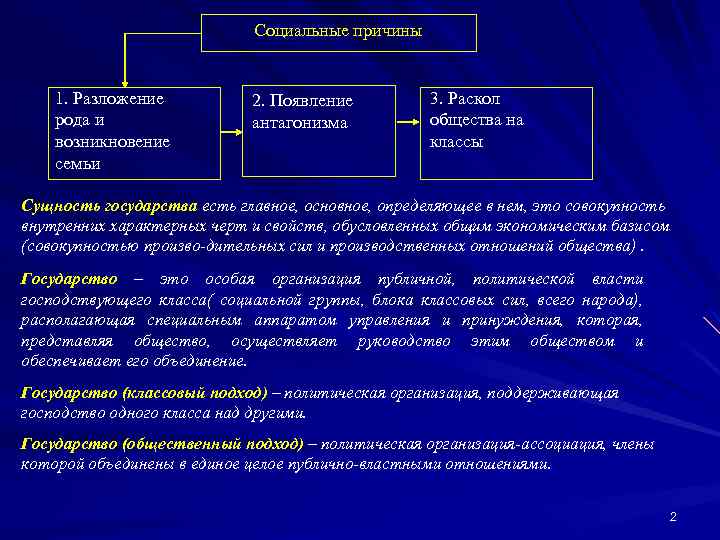 Социальные причины

1. Разложение рода и возникновение семьи

2. Появление антагонизма

3. Раскол общества на классы

Сущность государства есть главное, основное, определяющее в нем, это совокупность внутренних характерных черт и свойств, обусловленных общим экономическим базисом (совокупностью произво-дительных сил и производственных отношений общества) .

Государство – это особая организация публичной, политической власти господствующего класса( социальной группы, блока классовых сил, всего народа), располагающая специальным аппаратом управления и принуждения, которая, представляя общество, осуществляет руководство этим обществом и обеспечивает его объединение.

Государство (классовый подход) – политическая организация, поддерживающая господство одного класса над другими.

Государство (общественный подход) – политическая организация-ассоциация, члены которой объединены в единое целое публично-властными отношениями.

2